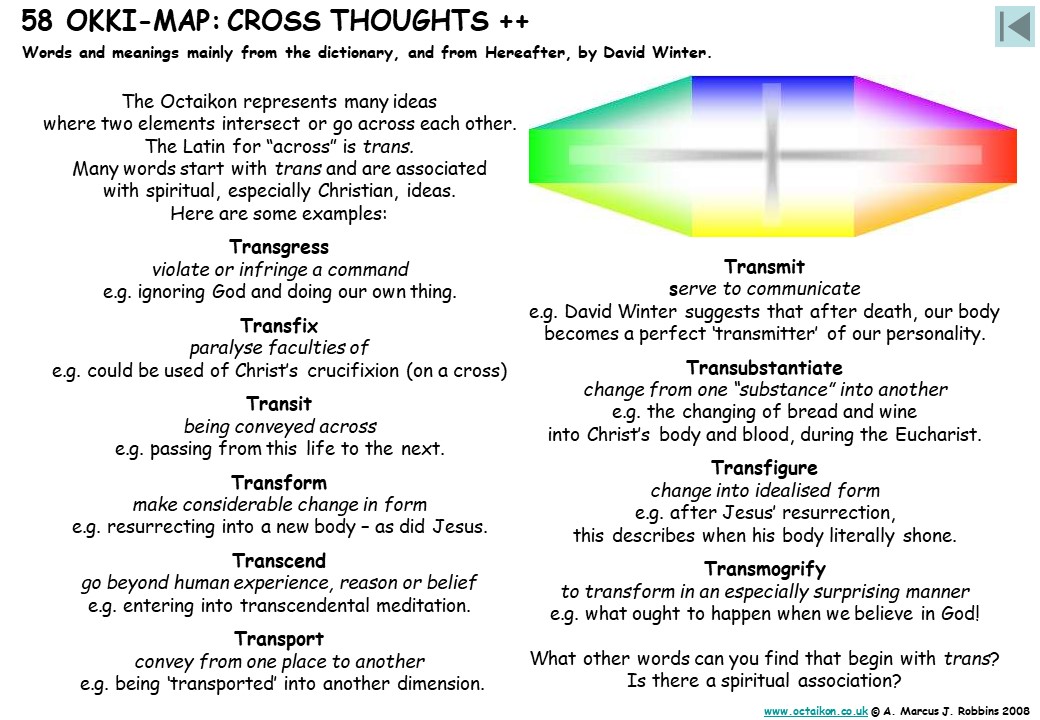 58 OKKI-MAP: CROSS THOUGHTS ++

Words and meanings mainly from the dictionary, and from Hereafter, by David Winter.

The Octaikon represents many ideas where two elements intersect or go across each other. The Latin for "across" is trans. Many words start with trans and are associated with spiritual, especially Christian, ideas. Here are some examples:

Transgress
violate or infringe a command
e.g. ignoring God and doing our own thing.

Transfix
paralyse faculties of
e.g. could be used of Christ's crucifixion (on a cross)

Transit
being conveyed across
e.g. passing from this life to the next.

Transform
make considerable change in form
e.g. resurrecting into a new body – as did Jesus.

Transcend
go beyond human experience, reason or belief
e.g. entering into transcendental meditation.

Transport
convey from one place to another
e.g. being 'transported' into another dimension.

Transmit
serve to communicate
e.g. David Winter suggests that after death, our body becomes a perfect 'transmitter' of our personality.

Transubstantiate
change from one "substance" into another
e.g. the changing of bread and wine into Christ's body and blood, during the Eucharist.

Transfigure
change into idealised form
e.g. after Jesus' resurrection, this describes when his body literally shone.

Transmogrify
to transform in an especially surprising manner
e.g. what ought to happen when we believe in God!

What other words can you find that begin with trans? Is there a spiritual association?

www.octaikon.co.uk © A. Marcus J. Robbins 2008